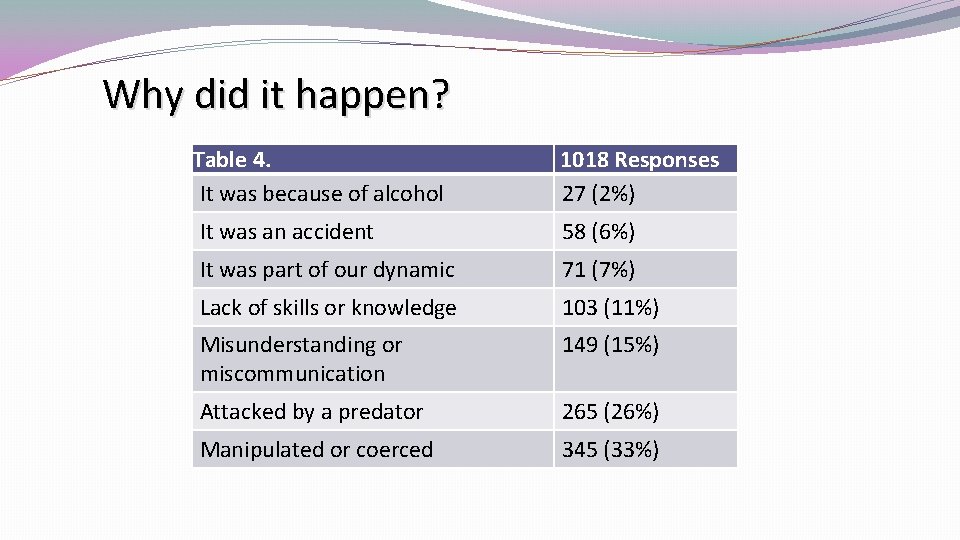 Why did it happen?

| Table 4. | 1018 Responses |
|---|---|
| It was because of alcohol | 27 (2%) |
| It was an accident | 58 (6%) |
| It was part of our dynamic | 71 (7%) |
| Lack of skills or knowledge | 103 (11%) |
| Misunderstanding or miscommunication | 149 (15%) |
| Attacked by a predator | 265 (26%) |
| Manipulated or coerced | 345 (33%) |